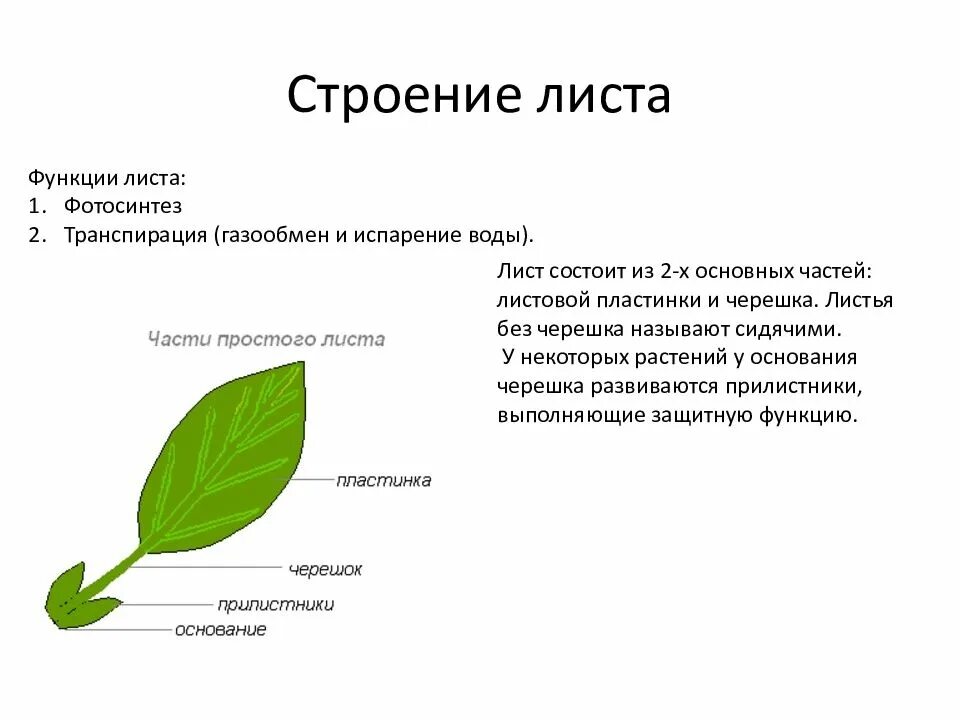 Строение листа

Функции листа:
1. Фотосинтез
2. Транспирация (газообмен и испарение воды).

Лист состоит из 2-х основных частей: листовой пластинки и черешка. Листья без черешка называют сидячими.
У некоторых растений у основания черешка развиваются прилистники, выполняющие защитную функцию.

Части простого листа

пластинка
черешок
прилистники
основание